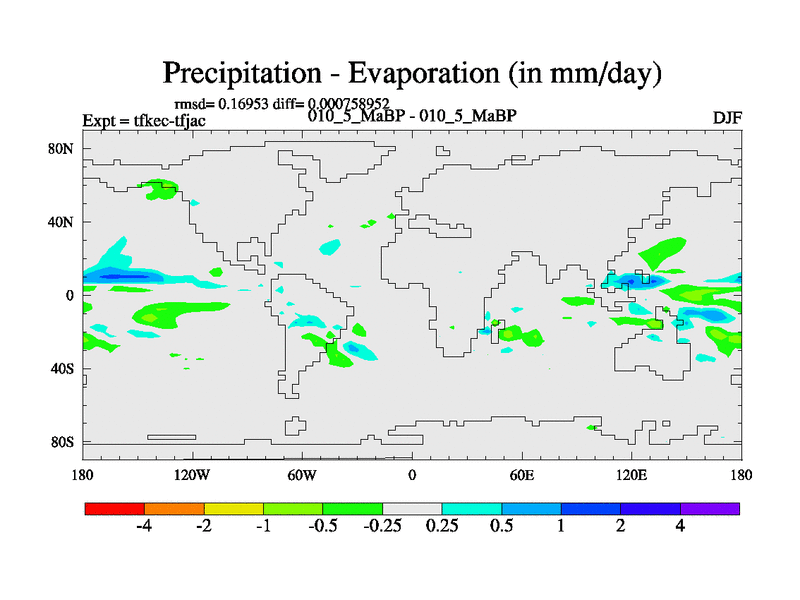 Precipitation - Evaporation (in mm/day)

rmsd= 0.16953 diff= 0.000758952

Expt = tfkec-tfjac

010_5_MaBP - 010_5_MaBP

DJF

80N
40N
0
40S
80S

180
120W
60W
0
60E
120E
180

-4
-2
-1
-0.5
-0.25
0.25
0.5
1
2
4